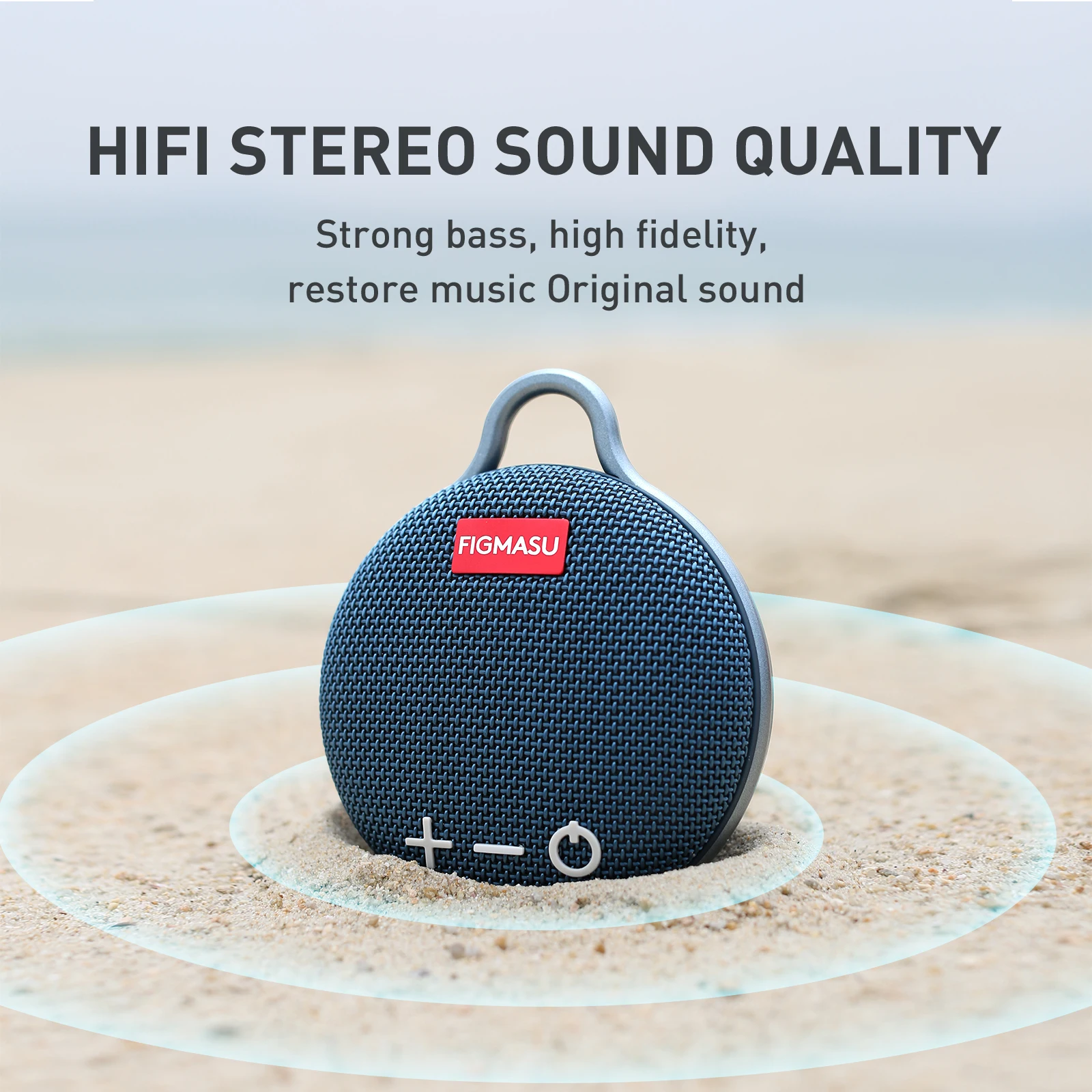 HIFI STEREO SOUND QUALITY

Strong bass, high fidelity, restore music Original sound

FIGMASU

+ −